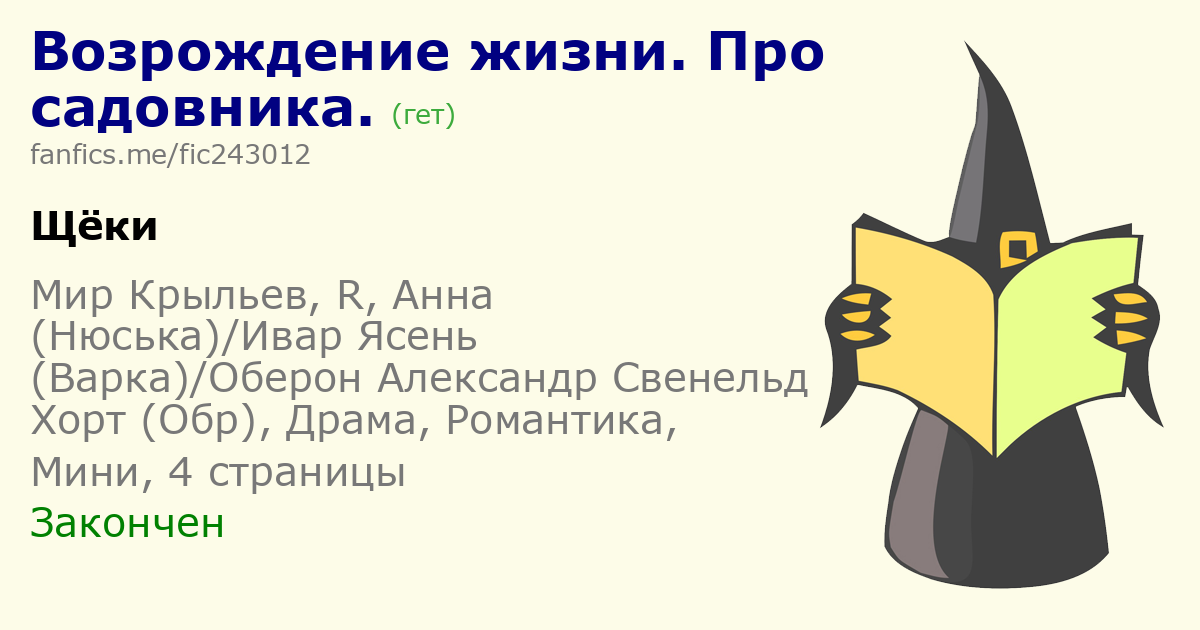 Возрождение жизни. Про садовника. (гет)
fanfics.me/fic243012

Щёки

Мир Крыльев, R, Анна (Нюська)/Ивар Ясень (Варка)/Оберон Александр Свенельд Хорт (Обр), Драма, Романтика, Мини, 4 страницы

Закончен